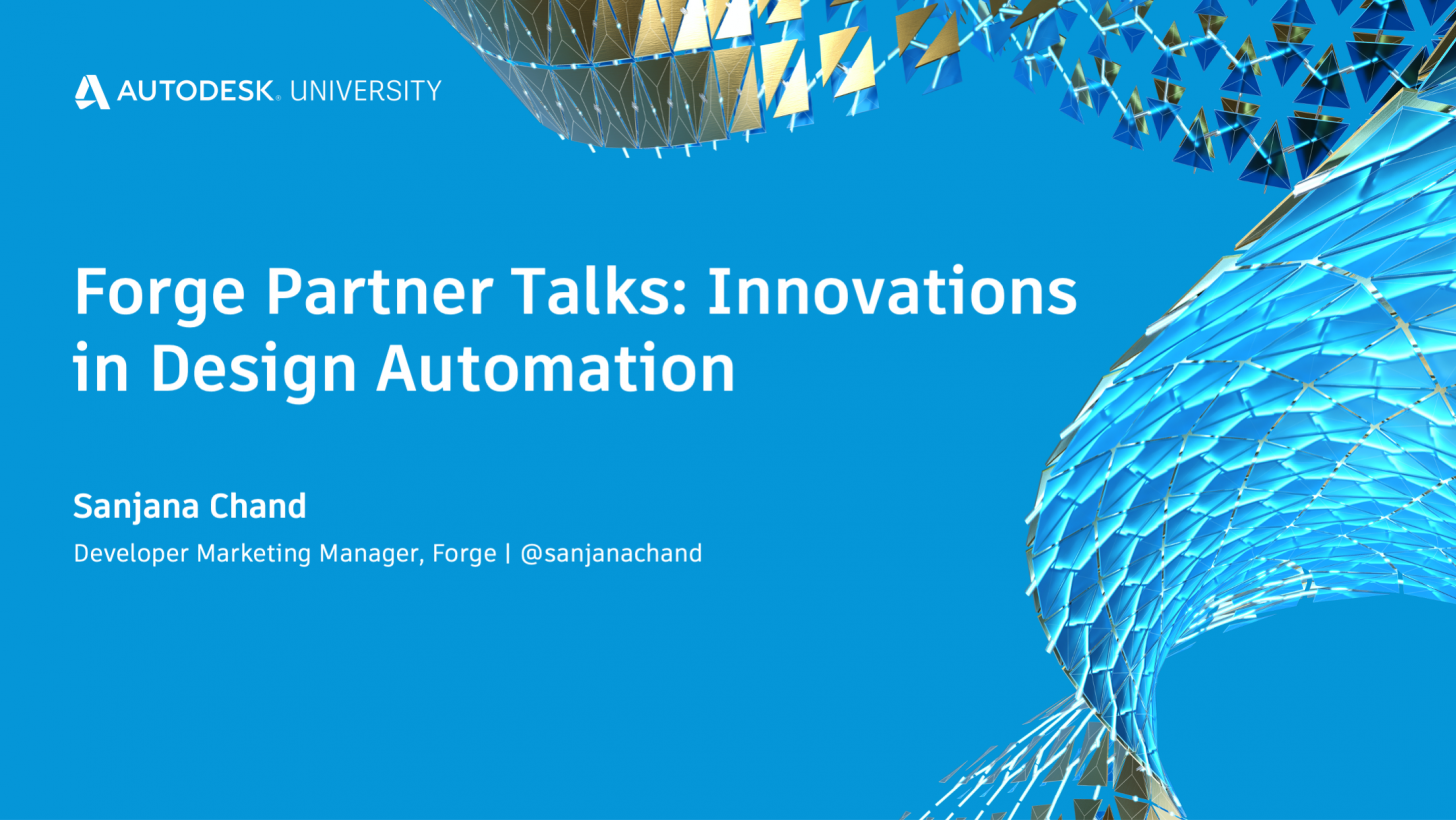 AUTODESK. UNIVERSITY

Forge Partner Talks: Innovations in Design Automation

Sanjana Chand

Developer Marketing Manager, Forge | @sanjanachand